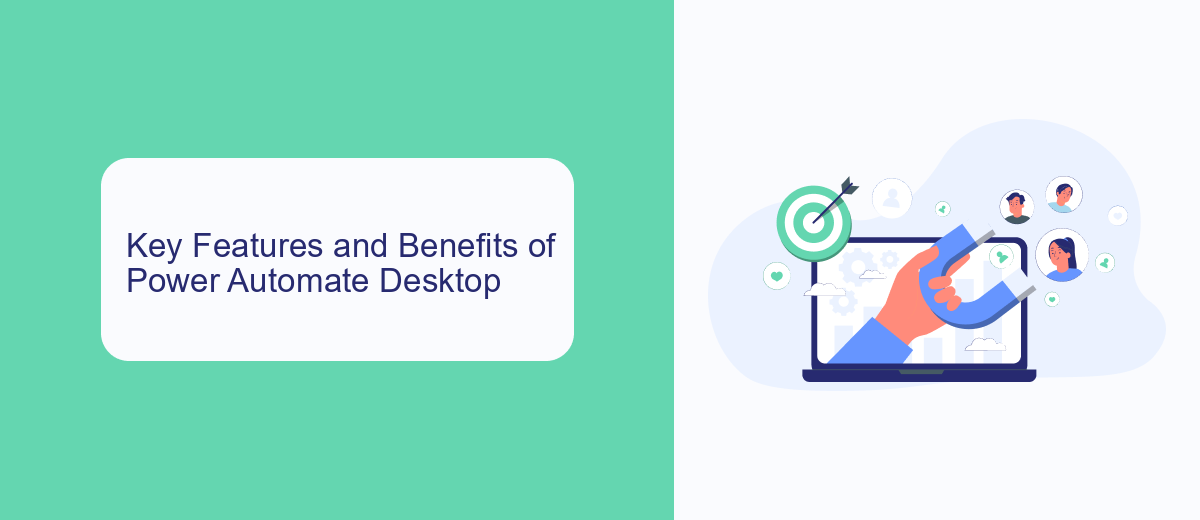 Key Features and Benefits of Power Automate Desktop